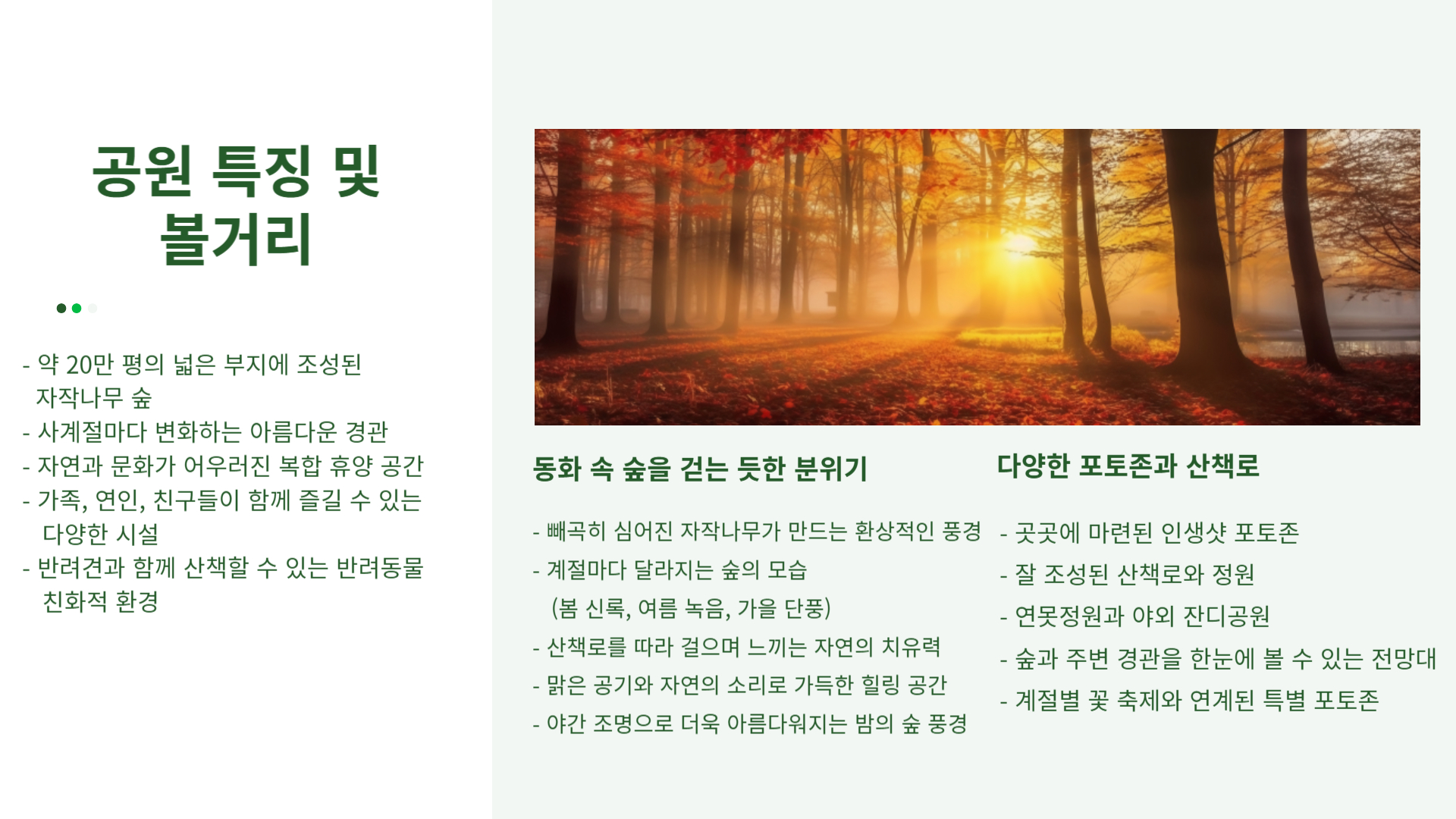 공원 특징 및 볼거리

- 약 20만 평의 넓은 부지에 조성된 자작나무 숲
- 사계절마다 변화하는 아름다운 경관
- 자연과 문화가 어우러진 복합 휴양 공간
- 가족, 연인, 친구들이 함께 즐길 수 있는 다양한 시설
- 반려견과 함께 산책할 수 있는 반려동물 친화적 환경

동화 속 숲을 걷는 듯한 분위기

- 빼곡히 심어진 자작나무가 만드는 환상적인 풍경
- 계절마다 달라지는 숲의 모습 (봄 신록, 여름 녹음, 가을 단풍)
- 산책로를 따라 걸으며 느끼는 자연의 치유력
- 맑은 공기와 자연의 소리로 가득한 힐링 공간
- 야간 조명으로 더욱 아름다워지는 밤의 숲 풍경

다양한 포토존과 산책로

- 곳곳에 마련된 인생샷 포토존
- 잘 조성된 산책로와 정원
- 연못정원과 야외 잔디공원
- 숲과 주변 경관을 한눈에 볼 수 있는 전망대
- 계절별 꽃 축제와 연계된 특별 포토존